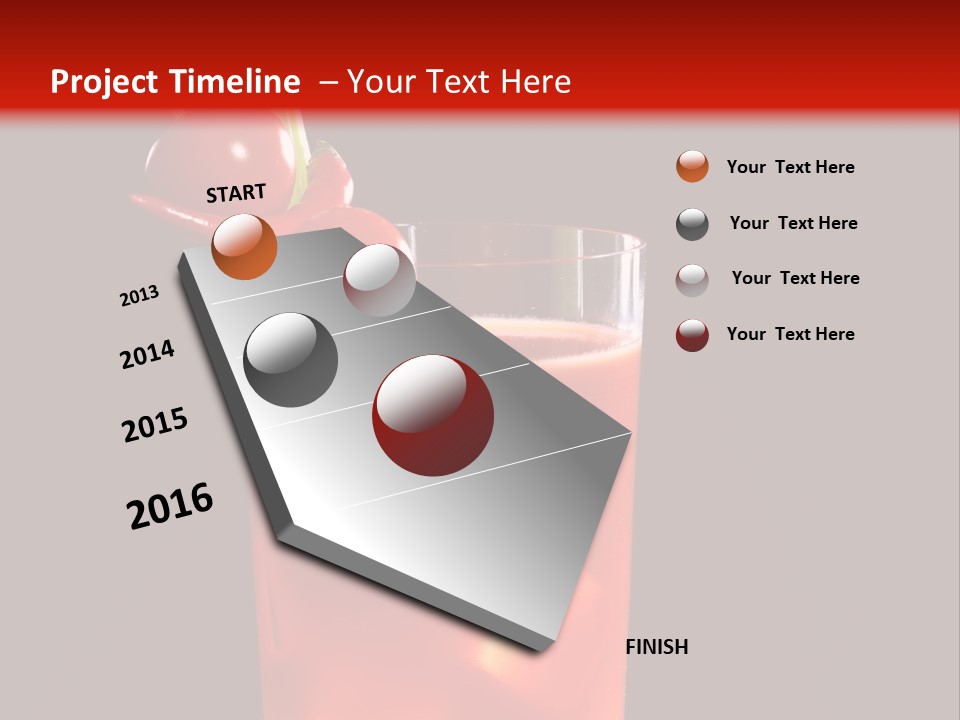 Project Timeline – Your Text Here

START

2013

2014

2015

2016

FINISH

Your Text Here

Your Text Here

Your Text Here

Your Text Here